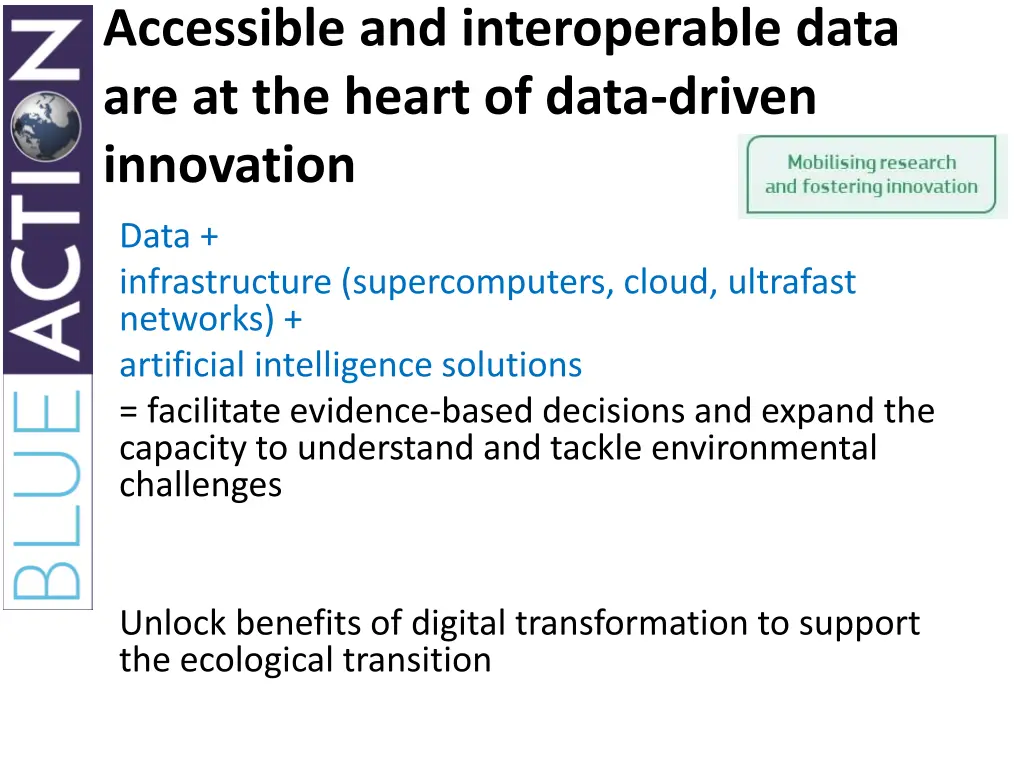 BLUE ACTION

Accessible and interoperable data are at the heart of data-driven innovation

Mobilising research and fostering innovation

Data +
infrastructure (supercomputers, cloud, ultrafast networks) +
artificial intelligence solutions
= facilitate evidence-based decisions and expand the capacity to understand and tackle environmental challenges

Unlock benefits of digital transformation to support the ecological transition